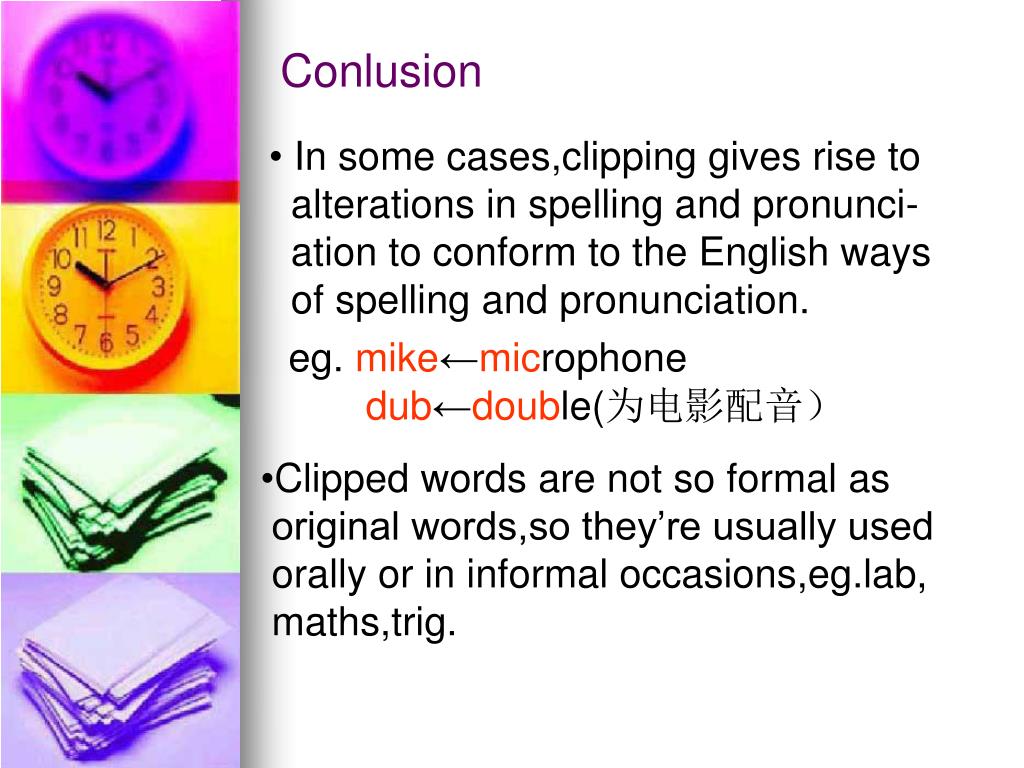 Conlusion

• In some cases,clipping gives rise to alterations in spelling and pronunciation to conform to the English ways of spelling and pronunciation.

eg. mike←microphone
dub←double(为电影配音）

•Clipped words are not so formal as original words,so they’re usually used orally or in informal occasions,eg.lab, maths,trig.